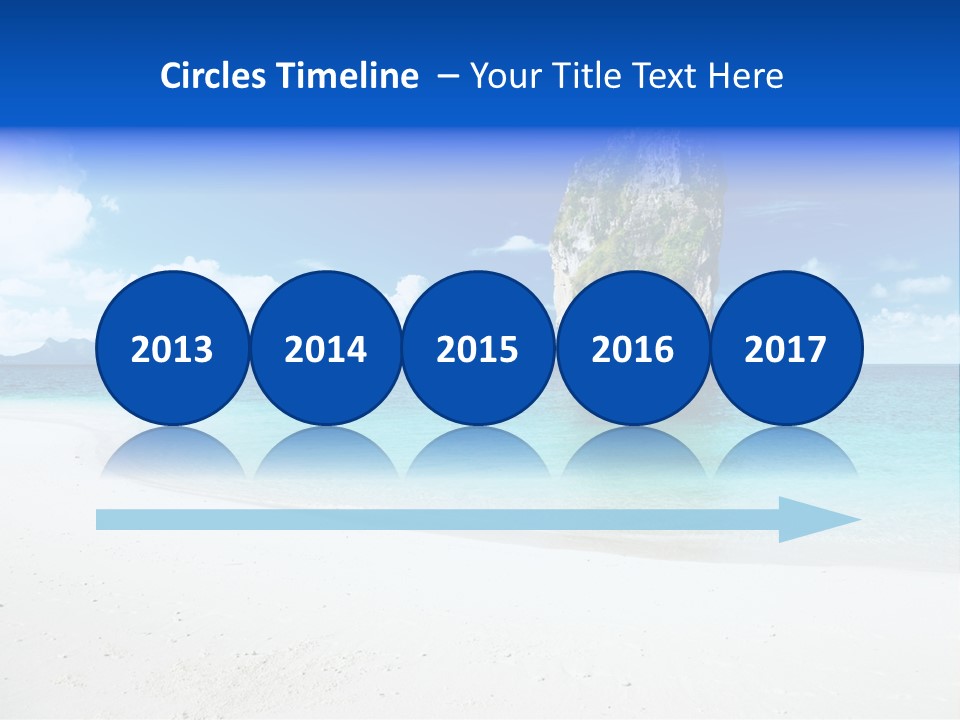 Circles Timeline – Your Title Text Here

2013

2014

2015

2016

2017